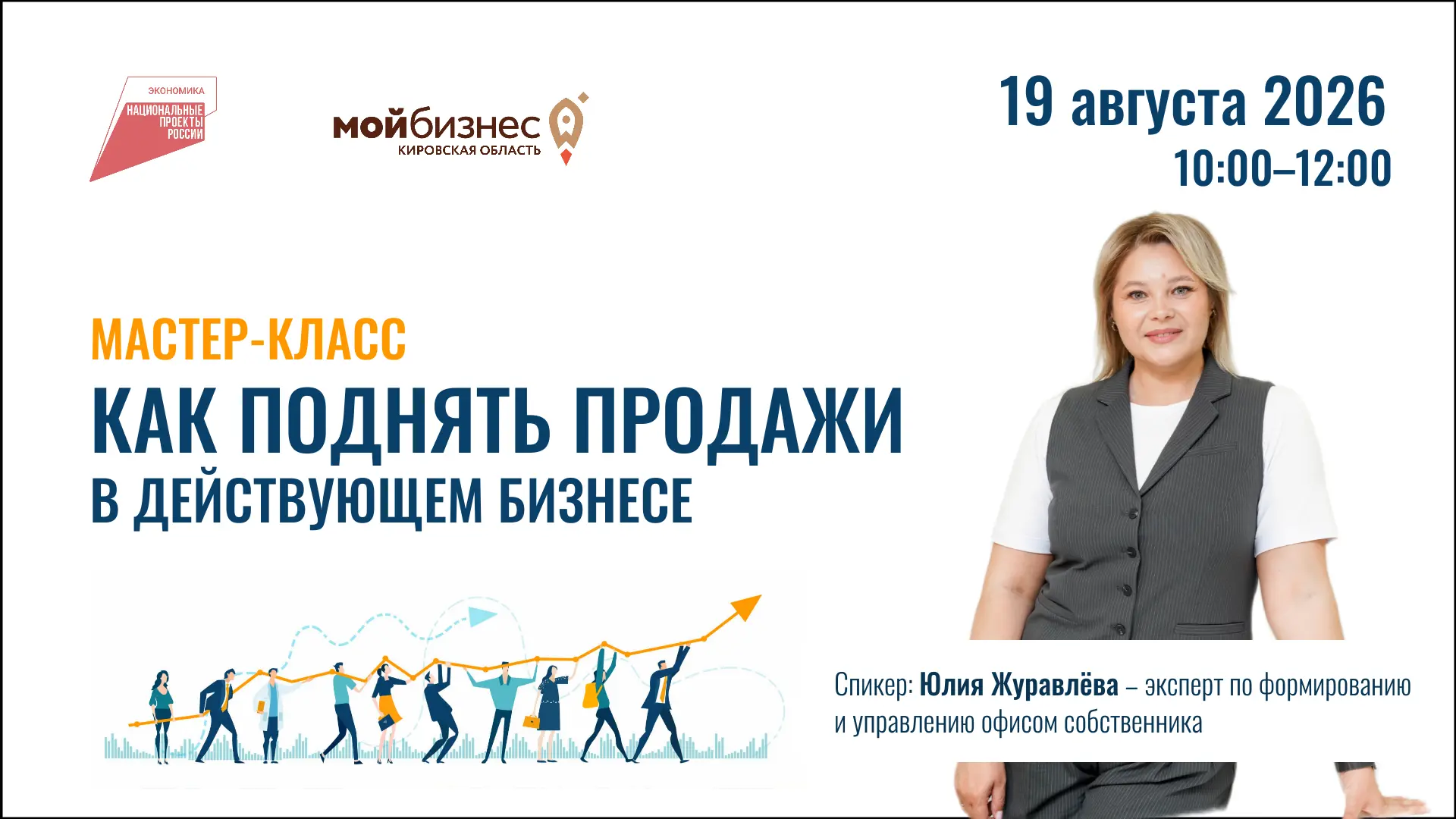 ЭКОНОМИКА
НАЦИОНАЛЬНЫЕ ПРОЕКТЫ РОССИИ

мойбизнес
КИРОВСКАЯ ОБЛАСТЬ

19 августа 2026
10:00–12:00

МАСТЕР-КЛАСС
КАК ПОДНЯТЬ ПРОДАЖИ
В ДЕЙСТВУЮЩЕМ БИЗНЕСЕ

Спикер: Юлия Журавлёва – эксперт по формированию и управлению офисом собственника